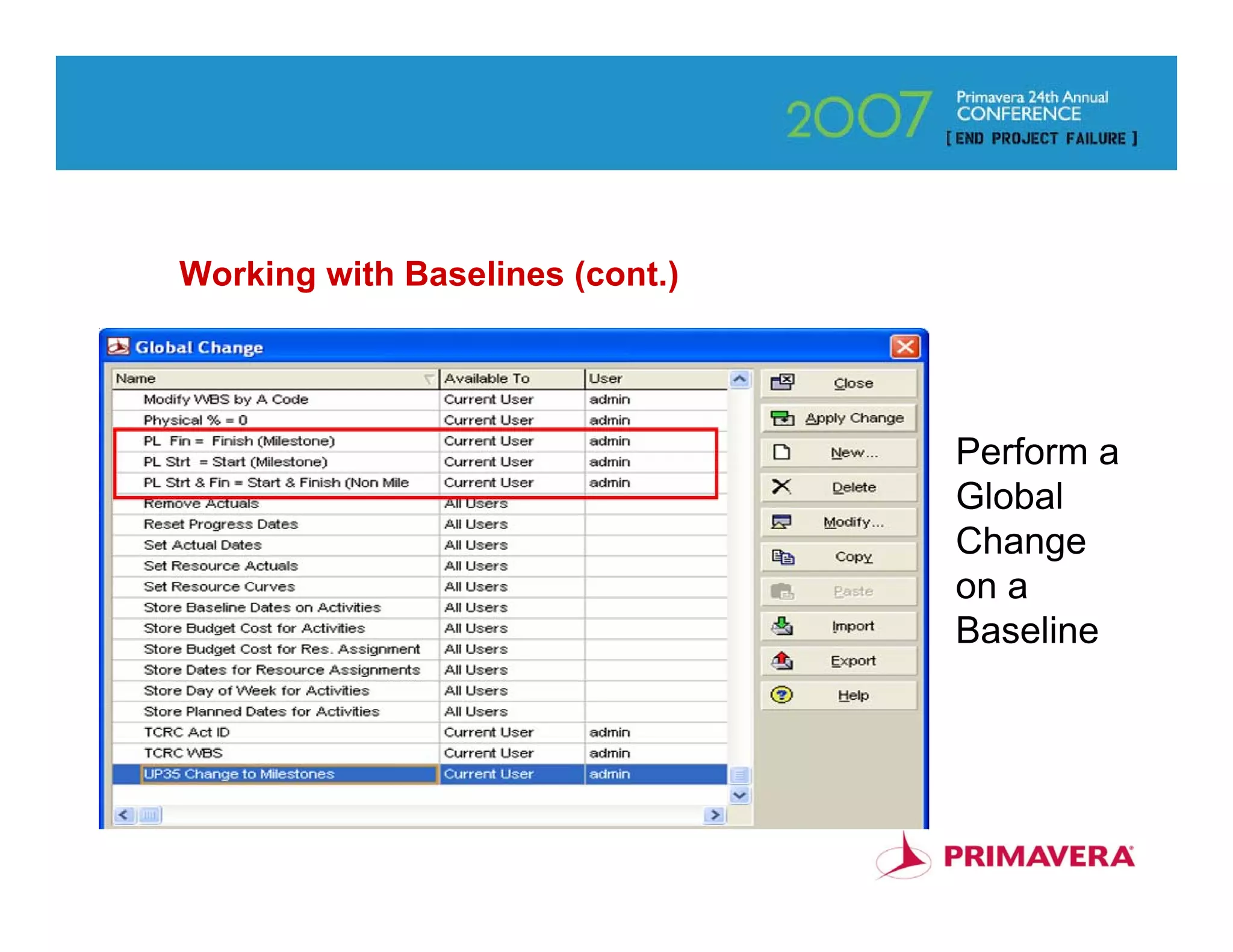 2007 Primavera 24th Annual CONFERENCE [ END PROJECT FAILURE ]

Working with Baselines (cont.)

Global Change

| Name | Available To | User |
|---|---|---|
| Modify WBS by A Code | Current User | admin |
| Physical % = 0 | Current User | admin |
| PL Fin = Finish (Milestone) | Current User | admin |
| PL Strt = Start (Milestone) | Current User | admin |
| PL Strt & Fin = Start & Finish (Non Mile | Current User | admin |
| Remove Actuals | All Users | |
| Reset Progress Dates | All Users | |
| Set Actual Dates | All Users | |
| Set Resource Actuals | All Users | |
| Set Resource Curves | All Users | |
| Store Baseline Dates on Activities | All Users | |
| Store Budget Cost for Activities | All Users | |
| Store Budget Cost for Res. Assignment | All Users | |
| Store Dates for Resource Assignments | All Users | |
| Store Day of Week for Activities | All Users | |
| Store Planned Dates for Activities | All Users | |
| TCRC Act ID | Current User | admin |
| TCRC WBS | Current User | admin |
| UP35 Change to Milestones | Current User | admin |

Close
Apply Change
New...
Delete
Modify...
Copy
Paste
Import
Export
Help

Perform a Global Change on a Baseline

PRIMAVERA